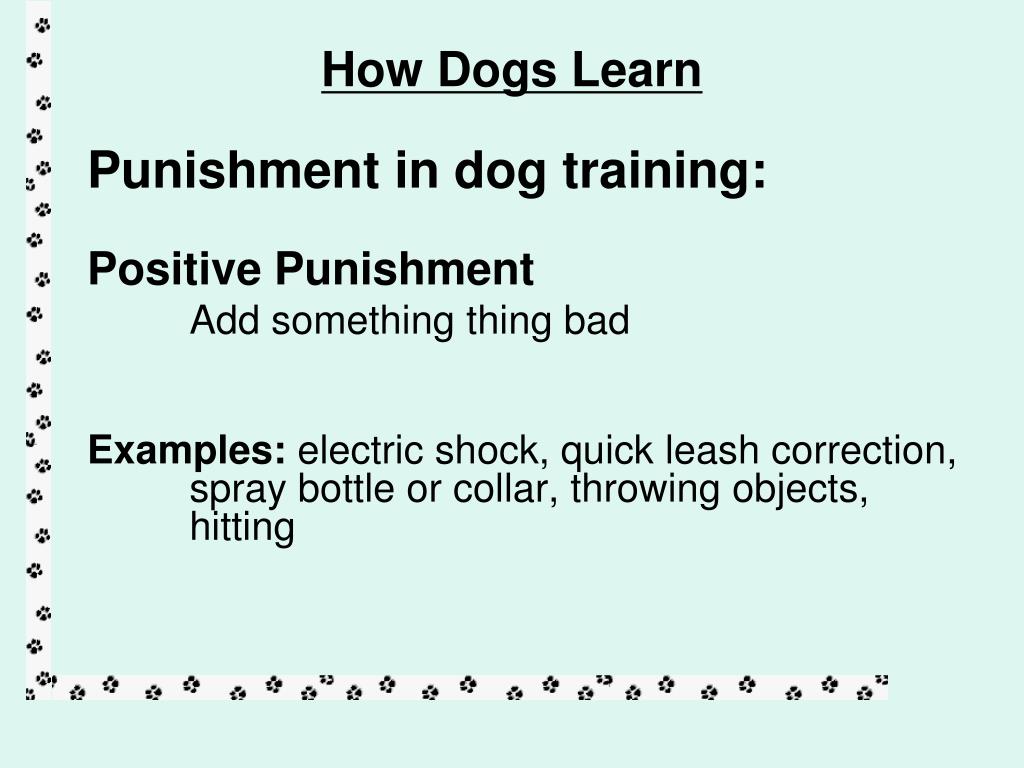 How Dogs Learn

Punishment in dog training:

Positive Punishment

Add something thing bad

Examples: electric shock, quick leash correction, spray bottle or collar, throwing objects, hitting